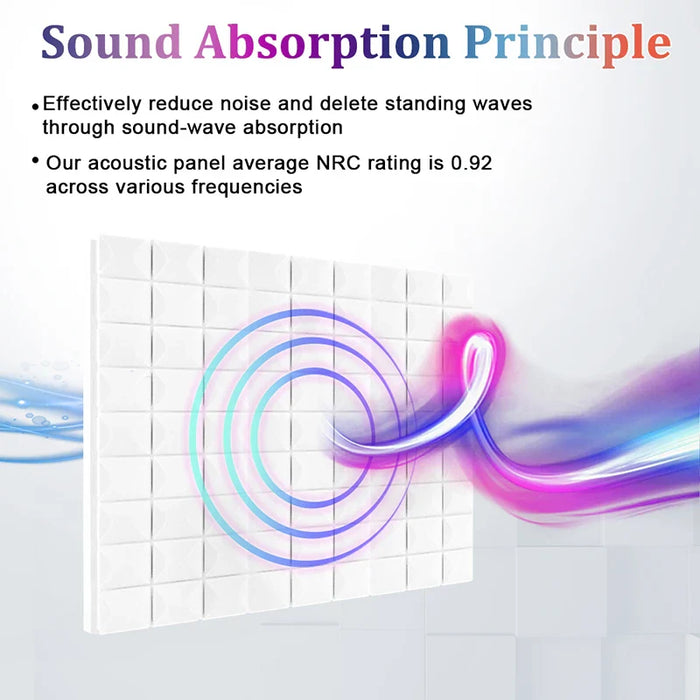 Sound Absorption Principle

• Effectively reduce noise and delete standing waves through sound-wave absorption

• Our acoustic panel average NRC rating is 0.92 across various frequencies